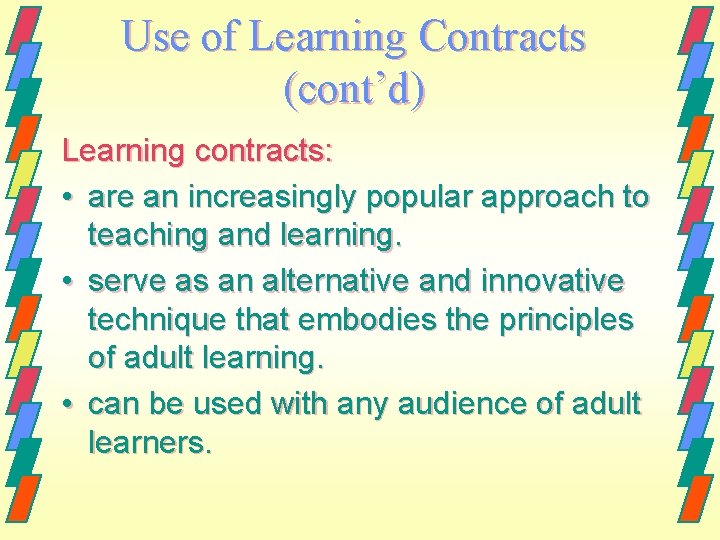 Use of Learning Contracts (cont’d)

Learning contracts:

• are an increasingly popular approach to teaching and learning.

• serve as an alternative and innovative technique that embodies the principles of adult learning.

• can be used with any audience of adult learners.